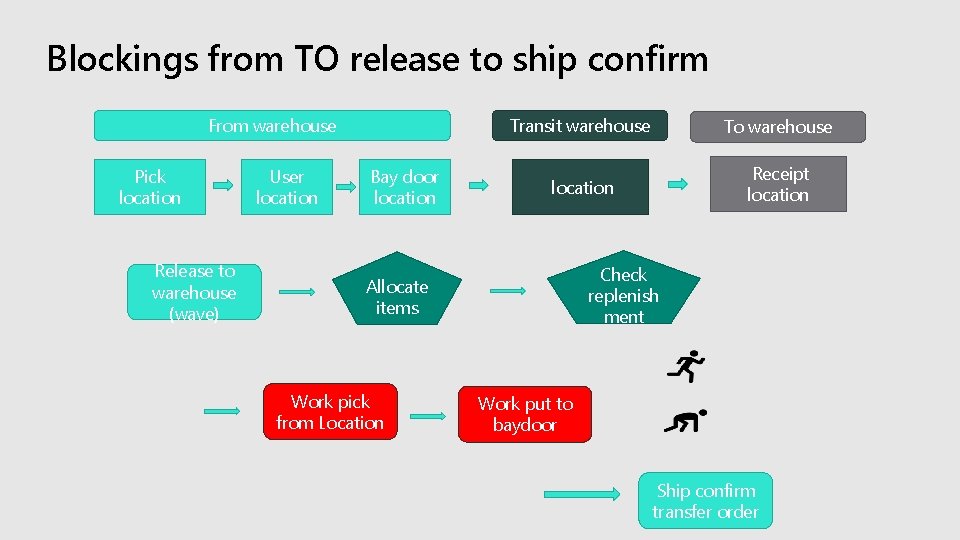 Blockings from TO release to ship confirm

From warehouse

Transit warehouse

To warehouse

Pick location

User location

Bay door location

location

Receipt location

Release to warehouse (wave)

Allocate items

Check replenish ment

Work pick from Location

Work put to baydoor

Ship confirm transfer order